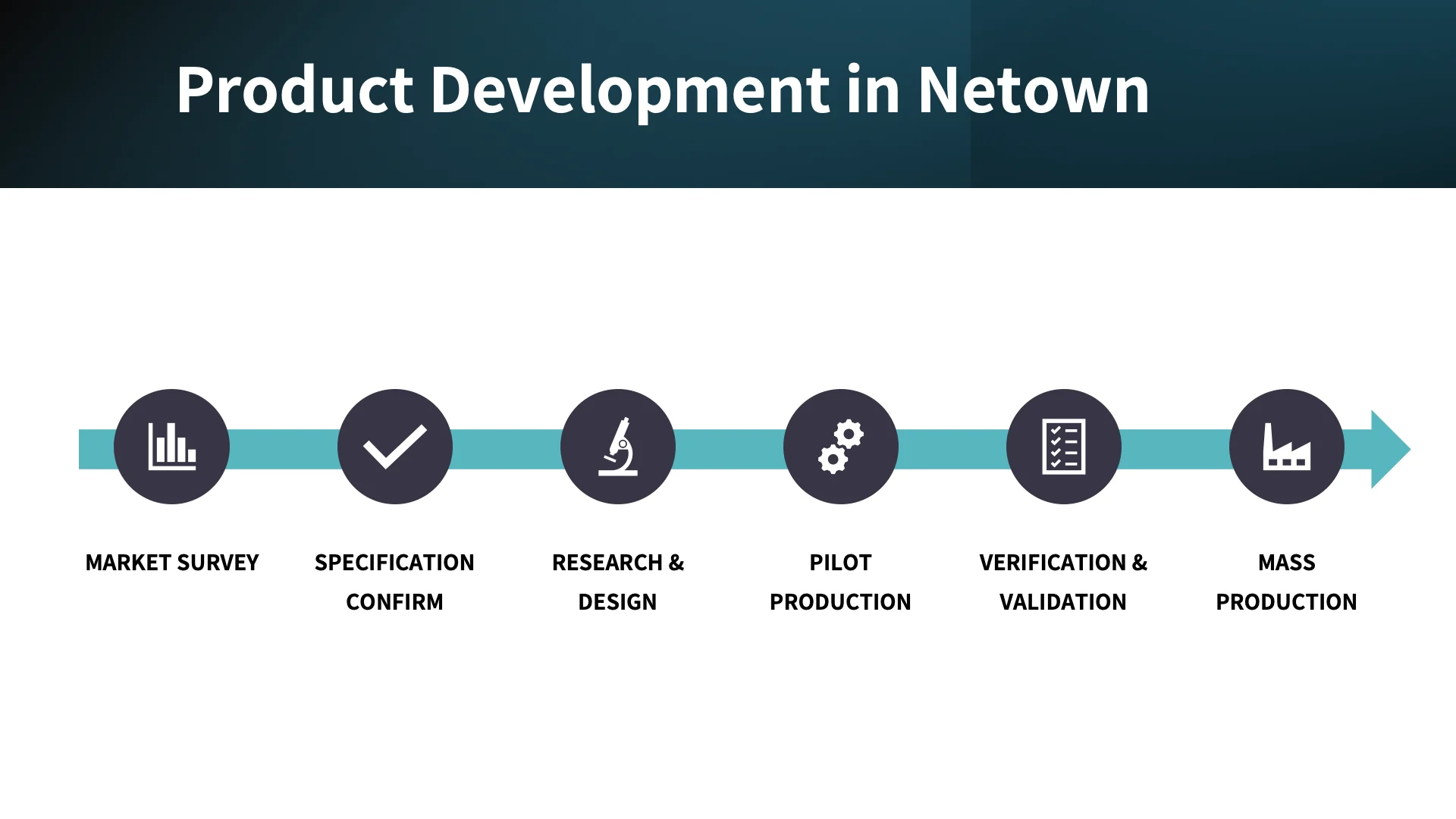 Product Development in Netown

MARKET SURVEY

SPECIFICATION CONFIRM

RESEARCH & DESIGN

PILOT PRODUCTION

VERIFICATION & VALIDATION

MASS PRODUCTION